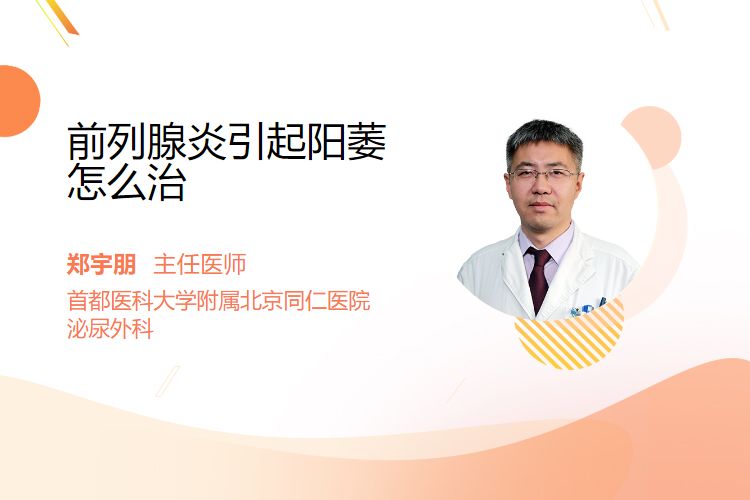 前列腺炎引起阳萎
怎么治

郑宇朋 主任医师

首都医科大学附属北京同仁医院
泌尿外科